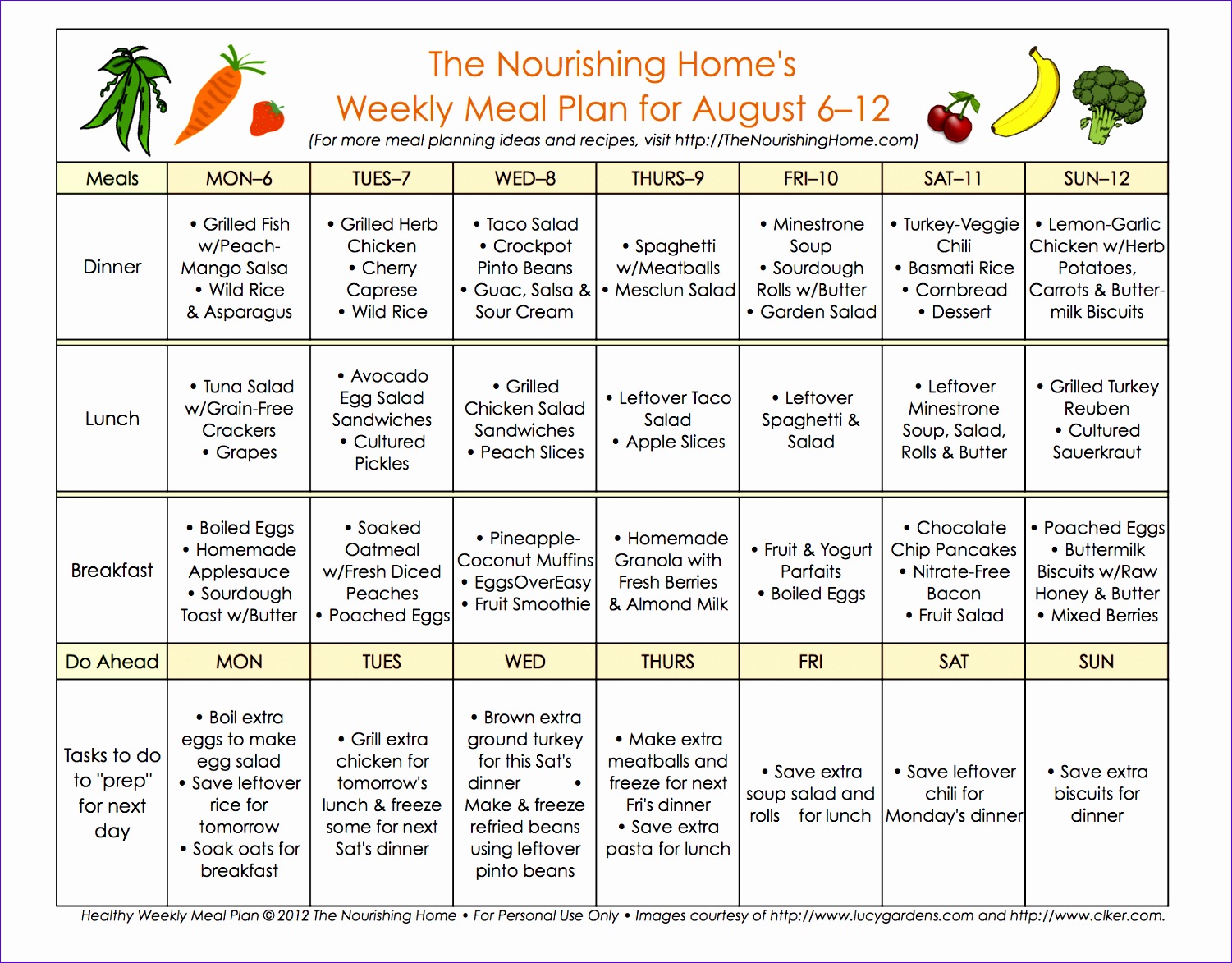 The Nourishing Home's
Weekly Meal Plan for August 6–12
(For more meal planning ideas and recipes, visit http://TheNourishingHome.com)

| Meals | MON–6 | TUES–7 | WED–8 | THURS–9 | FRI–10 | SAT–11 | SUN–12 |
|---|---|---|---|---|---|---|---|
| Dinner | • Grilled Fish w/Peach-Mango Salsa • Wild Rice & Asparagus | • Grilled Herb Chicken • Cherry Caprese • Wild Rice | • Taco Salad • Crockpot Pinto Beans • Guac, Salsa & Sour Cream | • Spaghetti w/Meatballs • Mesclun Salad | • Minestrone Soup • Sourdough Rolls w/Butter • Garden Salad | • Turkey-Veggie Chili • Basmati Rice • Cornbread • Dessert | • Lemon-Garlic Chicken w/Herb Potatoes, Carrots & Buttermilk Biscuits |
| Lunch | • Tuna Salad w/Grain-Free Crackers • Grapes | • Avocado Egg Salad Sandwiches • Cultured Pickles | • Grilled Chicken Salad Sandwiches • Peach Slices | • Leftover Taco Salad • Apple Slices | • Leftover Spaghetti & Salad | • Leftover Minestrone Soup, Salad, Rolls & Butter | • Grilled Turkey Reuben • Cultured Sauerkraut |
| Breakfast | • Boiled Eggs • Homemade Applesauce • Sourdough Toast w/Butter | • Soaked Oatmeal w/Fresh Diced Peaches • Poached Eggs | • Pineapple-Coconut Muffins • EggsOverEasy • Fruit Smoothie | • Homemade Granola with Fresh Berries & Almond Milk | • Fruit & Yogurt Parfaits • Boiled Eggs | • Chocolate Chip Pancakes • Nitrate-Free Bacon • Fruit Salad | • Poached Eggs • Buttermilk Biscuits w/Raw Honey & Butter • Mixed Berries |
| Do Ahead | MON | TUES | WED | THURS | FRI | SAT | SUN |
| Tasks to do to "prep" for next day | • Boil extra eggs to make egg salad • Save leftover rice for tomorrow • Soak oats for breakfast | • Grill extra chicken for tomorrow's lunch & freeze some for next Sat's dinner | • Brown extra ground turkey for this Sat's dinner • Make & freeze refried beans using leftover pinto beans | • Make extra meatballs and freeze for next Fri's dinner • Save extra pasta for lunch | • Save extra soup salad and rolls for lunch | • Save leftover chili for Monday's dinner | • Save extra biscuits for dinner |

Healthy Weekly Meal Plan © 2012 The Nourishing Home • For Personal Use Only • Images courtesy of http://www.lucygardens.com and http://www.clker.com.